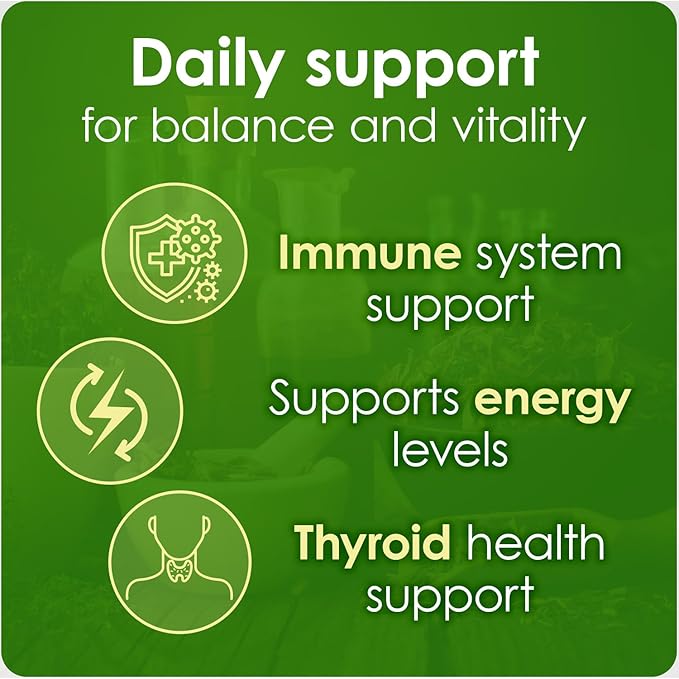 Daily support
for balance and vitality

Immune system support

Supports energy levels

Thyroid health support